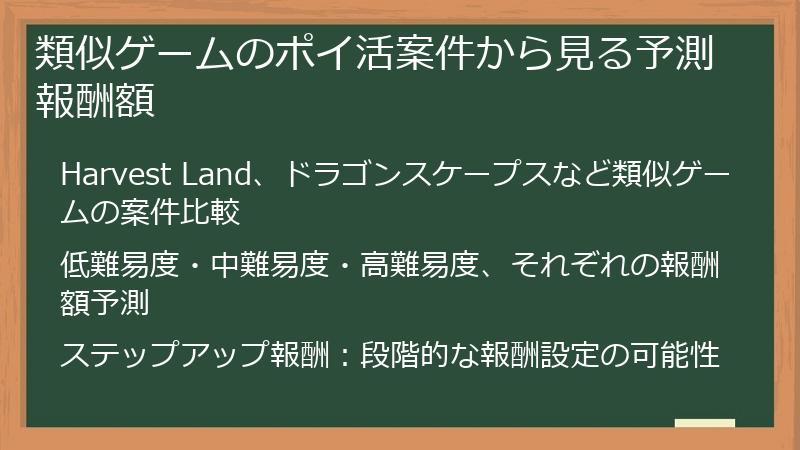 類似ゲームのポイ活案件から見る予測報酬額

Harvest Land、ドラゴンスケープスなど類似ゲームの案件比較

低難易度・中難易度・高難易度、それぞれの報酬額予測

ステップアップ報酬：段階的な報酬設定の可能性